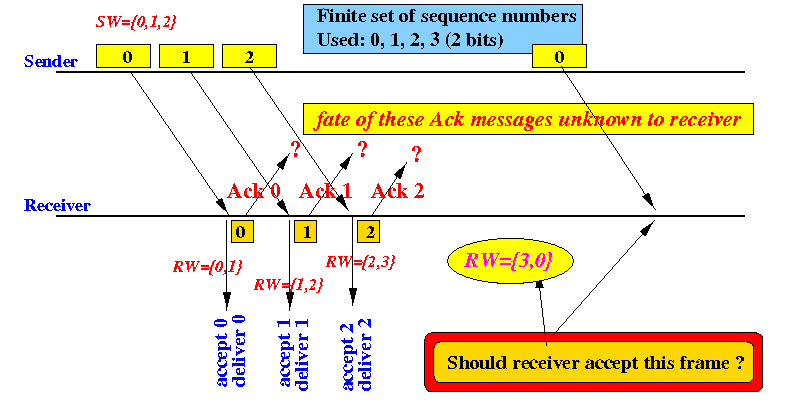 SW={0,1,2}

Finite set of sequence numbers
Used: 0, 1, 2, 3 (2 bits)

Sender

0 1 2 0

fate of these Ack messages unknown to receiver

? ? ?

Ack 0 Ack 1 Ack 2

Receiver

0 1 2

RW={0,1}

RW={1,2}

RW={2,3}

RW={3,0}

accept 0
deliver 0

accept 1
deliver 1

accept 2
deliver 2

Should receiver accept this frame ?